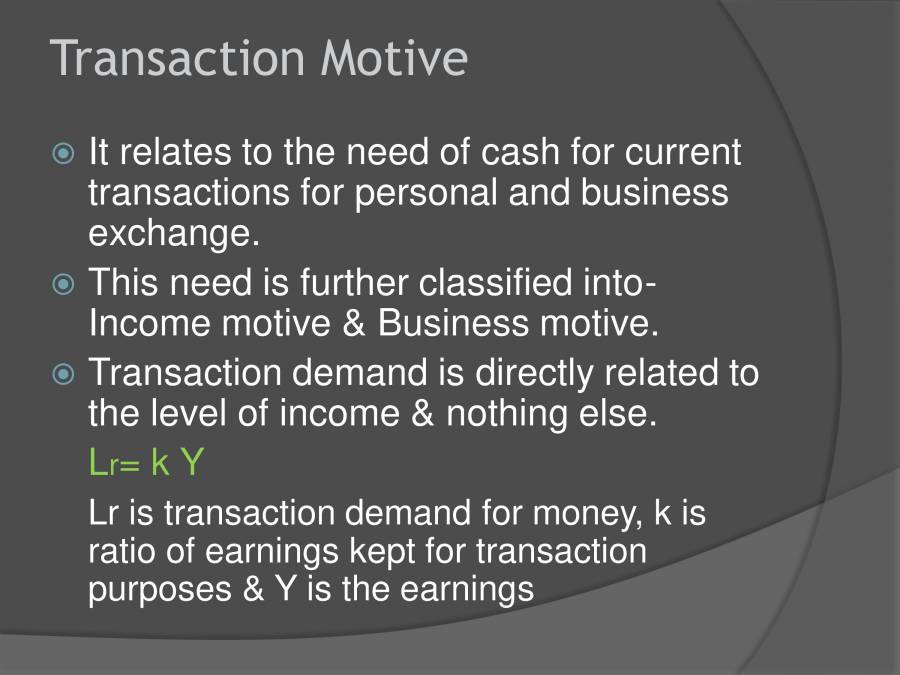 Transaction Motive

It relates to the need of cash for current transactions for personal and business exchange.

This need is further classified into- Income motive & Business motive.

Transaction demand is directly related to the level of income & nothing else.

$L_r = k Y$

Lr is transaction demand for money, k is ratio of earnings kept for transaction purposes & Y is the earnings